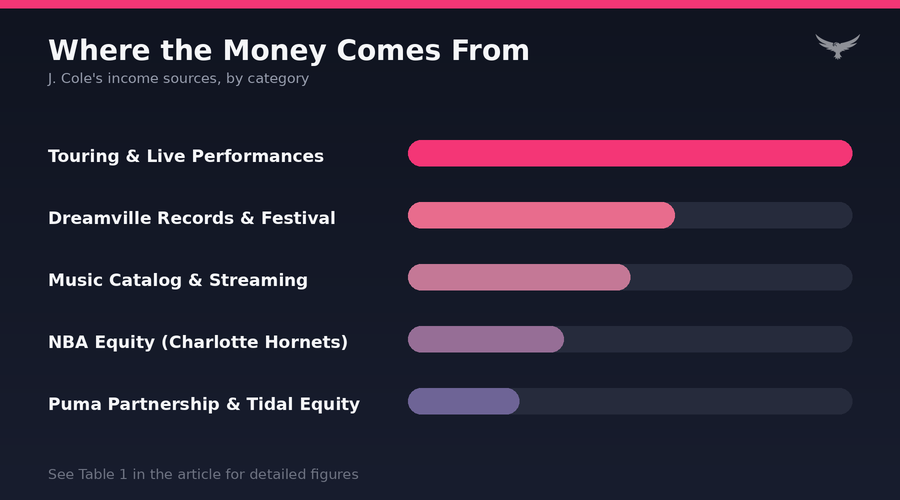 Where the Money Comes From
J. Cole's income sources, by category

Touring & Live Performances

Dreamville Records & Festival

Music Catalog & Streaming

NBA Equity (Charlotte Hornets)

Puma Partnership & Tidal Equity

See Table 1 in the article for detailed figures